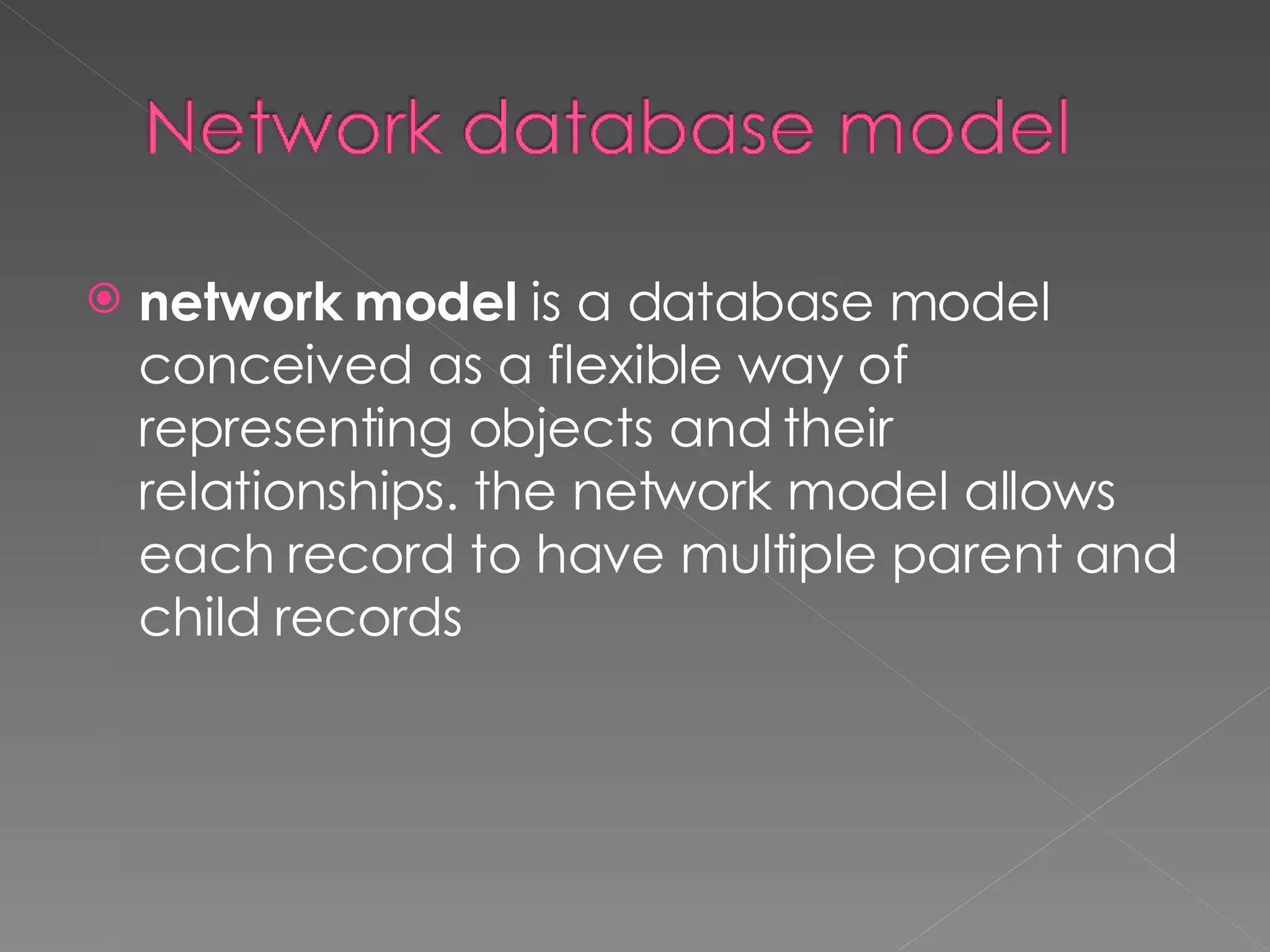 Network database model

network model is a database model conceived as a flexible way of representing objects and their relationships. the network model allows each record to have multiple parent and child records